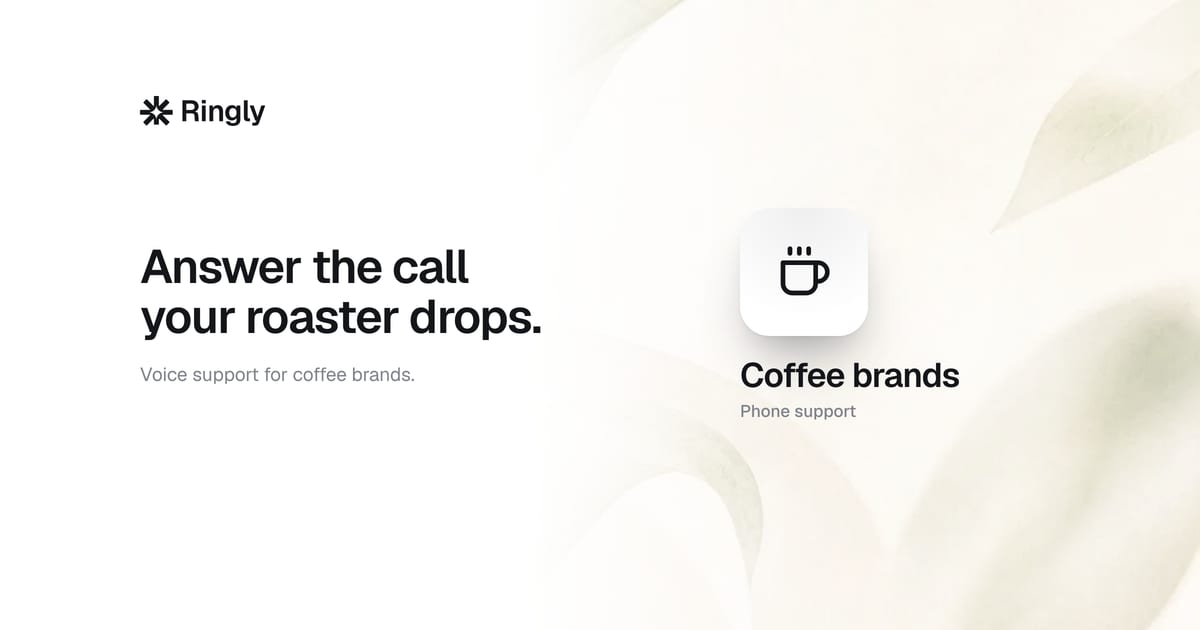 Ringly

Answer the call your roaster drops.

Voice support for coffee brands.

Coffee brands

Phone support